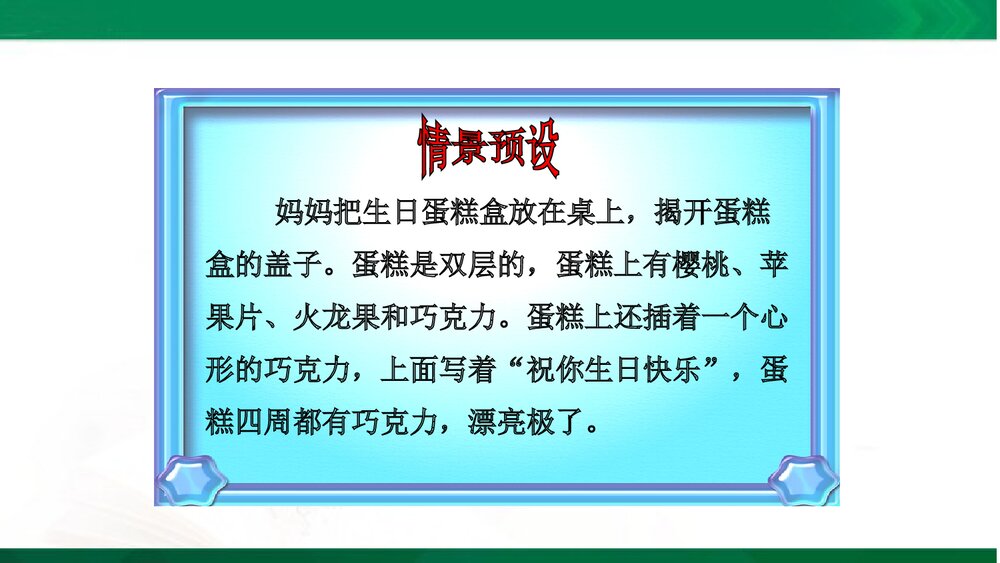 情景预设

妈妈把生日蛋糕盒放在桌上，揭开蛋糕盒的盖子。蛋糕是双层的，蛋糕上有樱桃、苹果片、火龙果和巧克力。蛋糕上还插着一个心形的巧克力，上面写着“祝你生日快乐”，蛋糕四周都有巧克力，漂亮极了。